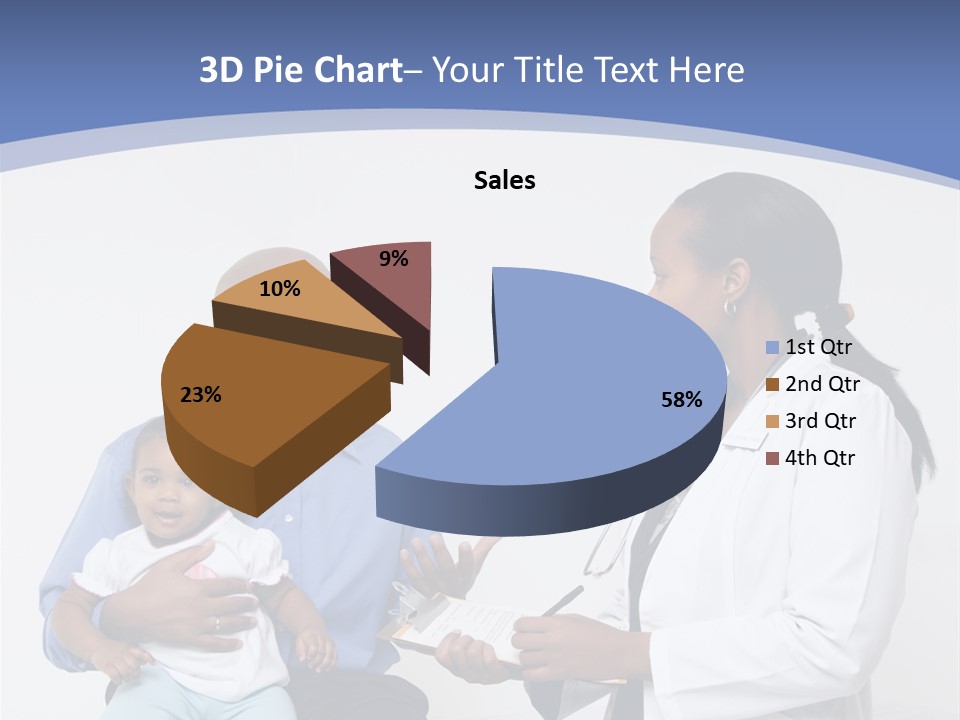 3D Pie Chart– Your Title Text Here

Sales

9%

10%

23%

58%

1st Qtr
2nd Qtr
3rd Qtr
4th Qtr